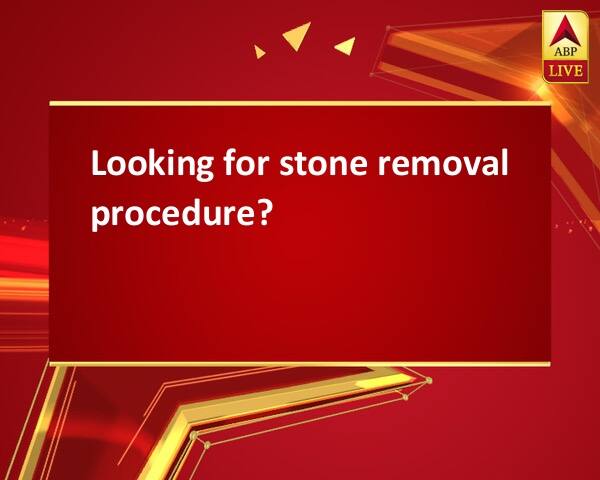 ABP LIVE

Looking for stone removal procedure?